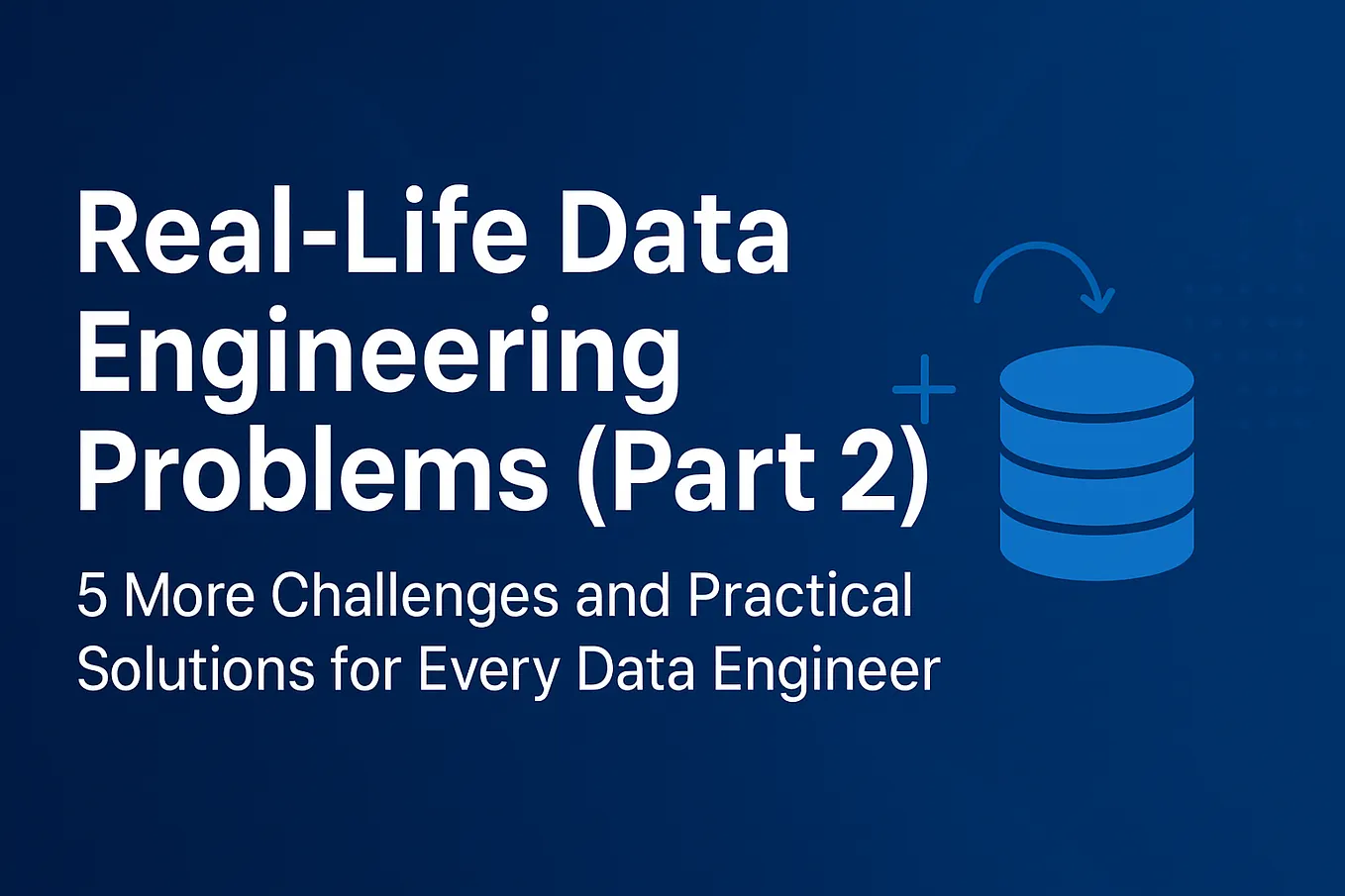 Real-Life Data Engineering Problems (Part 2)

5 More Challenges and Practical Solutions for Every Data Engineer